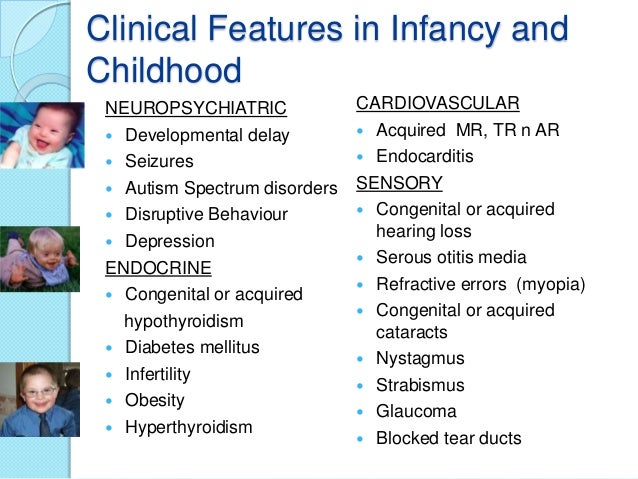 Clinical Features in Infancy and Childhood

NEUROPSYCHIATRIC
- Developmental delay
- Seizures
- Autism Spectrum disorders
- Disruptive Behaviour
- Depression

ENDOCRINE
- Congenital or acquired hypothyroidism
- Diabetes mellitus
- Infertility
- Obesity
- Hyperthyroidism

CARDIOVASCULAR
- Acquired MR, TR n AR
- Endocarditis

SENSORY
- Congenital or acquired hearing loss
- Serous otitis media
- Refractive errors (myopia)
- Congenital or acquired cataracts
- Nystagmus
- Strabismus
- Glaucoma
- Blocked tear ducts